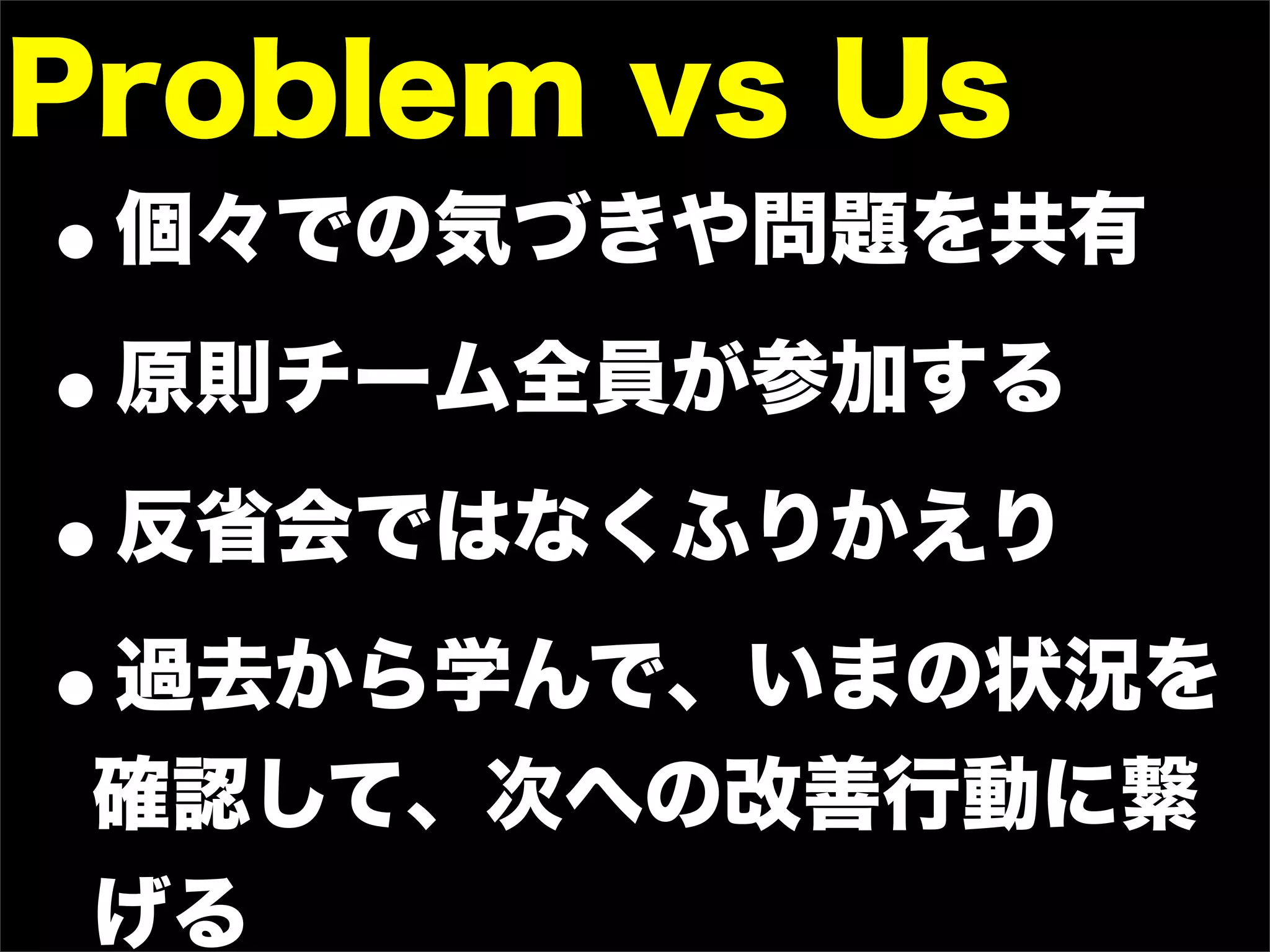 Problem vs Us

• 個々での気づきや問題を共有

• 原則チーム全員が参加する

• 反省会ではなくふりかえり

• 過去から学んで、いまの状況を確認して、次への改善行動に繋げる